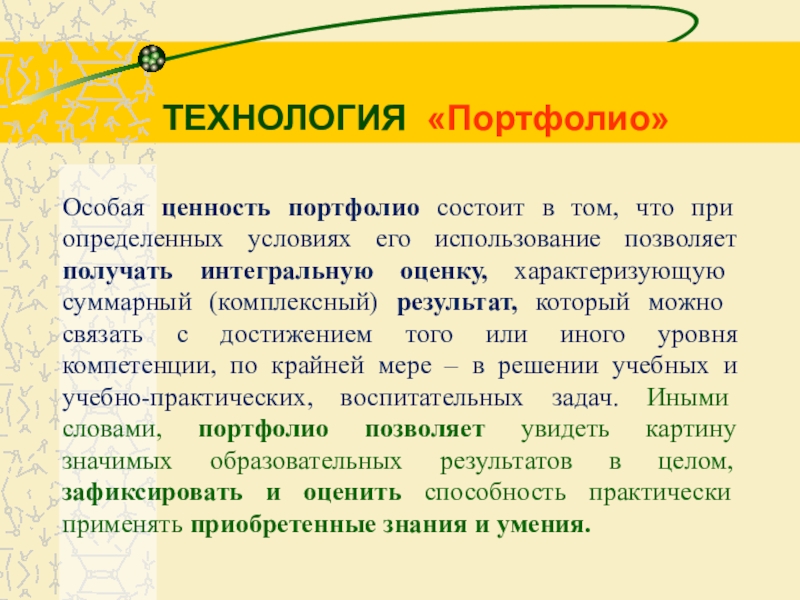 ТЕХНОЛОГИЯ «Портфолио»

Особая ценность портфолио состоит в том, что при определенных условиях его использование позволяет получать интегральную оценку, характеризующую суммарный (комплексный) результат, который можно связать с достижением того или иного уровня компетенции, по крайней мере – в решении учебных и учебно-практических, воспитательных задач. Иными словами, портфолио позволяет увидеть картину значимых образовательных результатов в целом, зафиксировать и оценить способность практически применять приобретенные знания и умения.